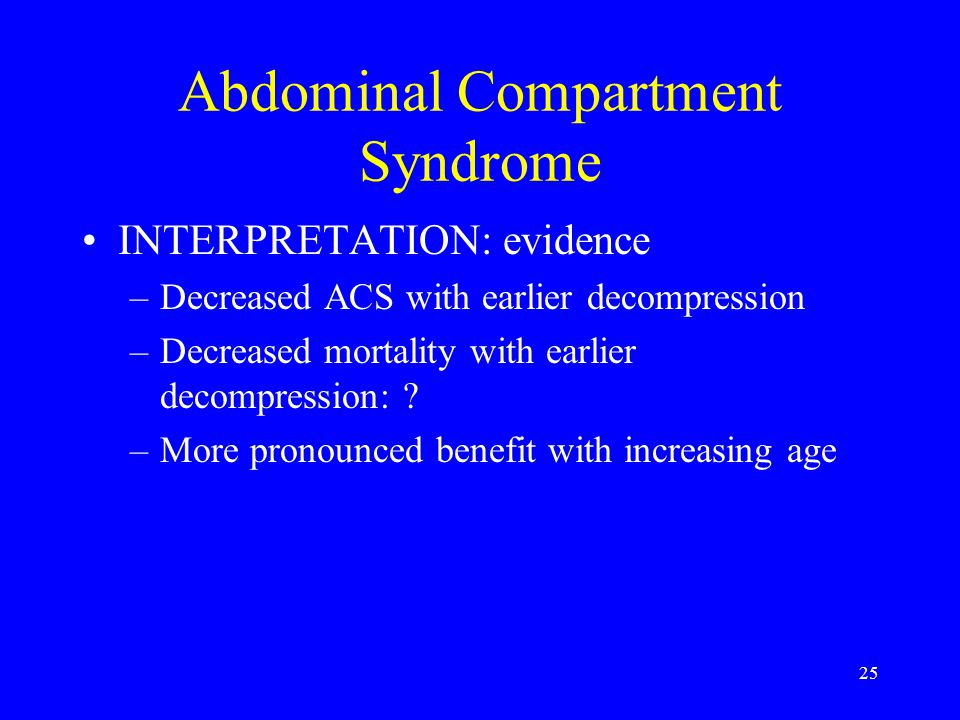 Abdominal Compartment Syndrome

• INTERPRETATION: evidence
– Decreased ACS with earlier decompression
– Decreased mortality with earlier decompression: ?
– More pronounced benefit with increasing age

25